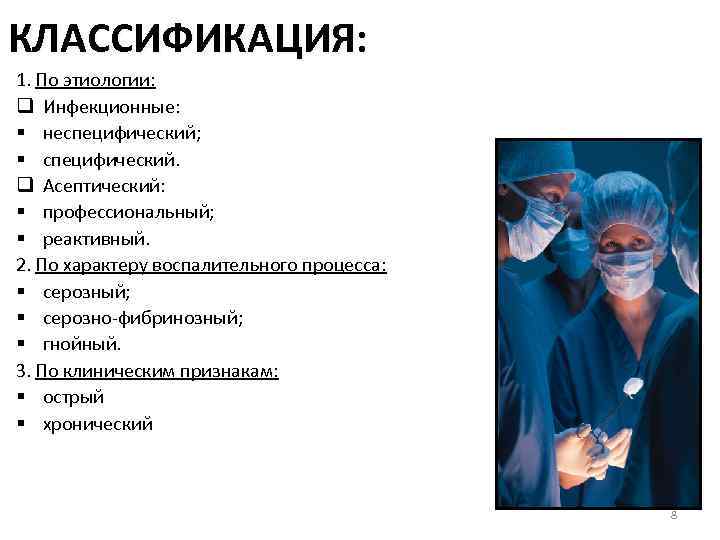 КЛАССИФИКАЦИЯ:

1. По этиологии:
❑ Инфекционные:
▪ неспецифический;
▪ специфический.
❑ Асептический:
▪ профессиональный;
▪ реактивный.
2. По характеру воспалительного процесса:
▪ серозный;
▪ серозно-фибринозный;
▪ гнойный.
3. По клиническим признакам:
▪ острый
▪ хронический

8